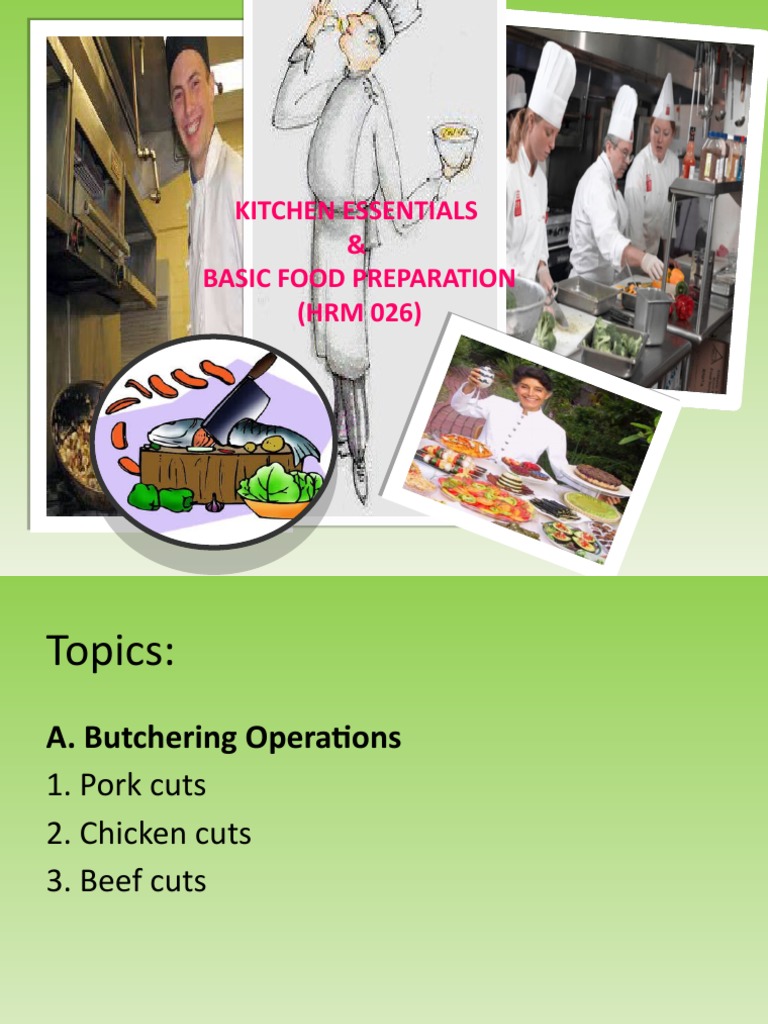 KITCHEN ESSENTIALS
&
BASIC FOOD PREPARATION
(HRM 026)

Topics:

A. Butchering Operations
1. Pork cuts
2. Chicken cuts
3. Beef cuts